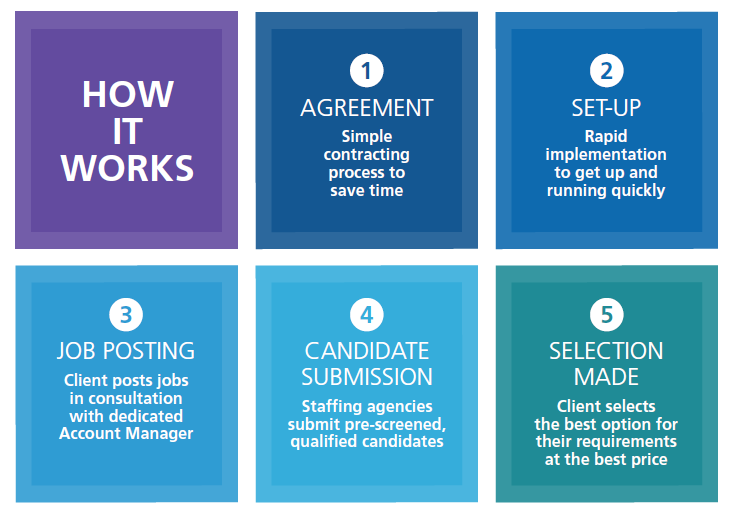 HOW IT WORKS

1
AGREEMENT
Simple contracting process to save time

2
SET-UP
Rapid implementation to get up and running quickly

3
JOB POSTING
Client posts jobs in consultation with dedicated Account Manager

4
CANDIDATE SUBMISSION
Staffing agencies submit pre-screened, qualified candidates

5
SELECTION MADE
Client selects the best option for their requirements at the best price